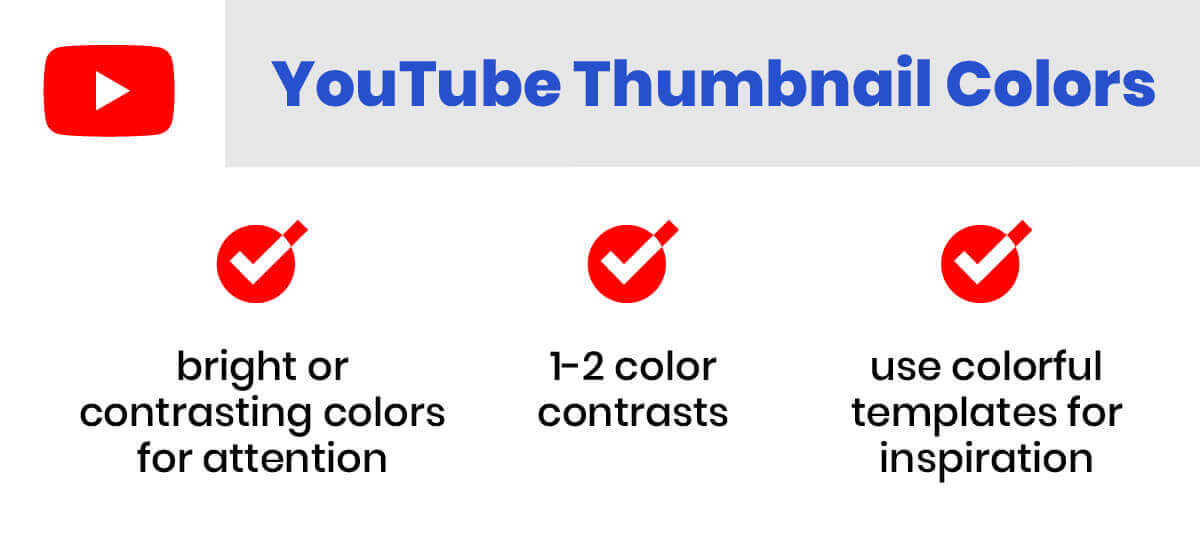 YouTube Thumbnail Colors

bright or contrasting colors for attention

1-2 color contrasts

use colorful templates for inspiration